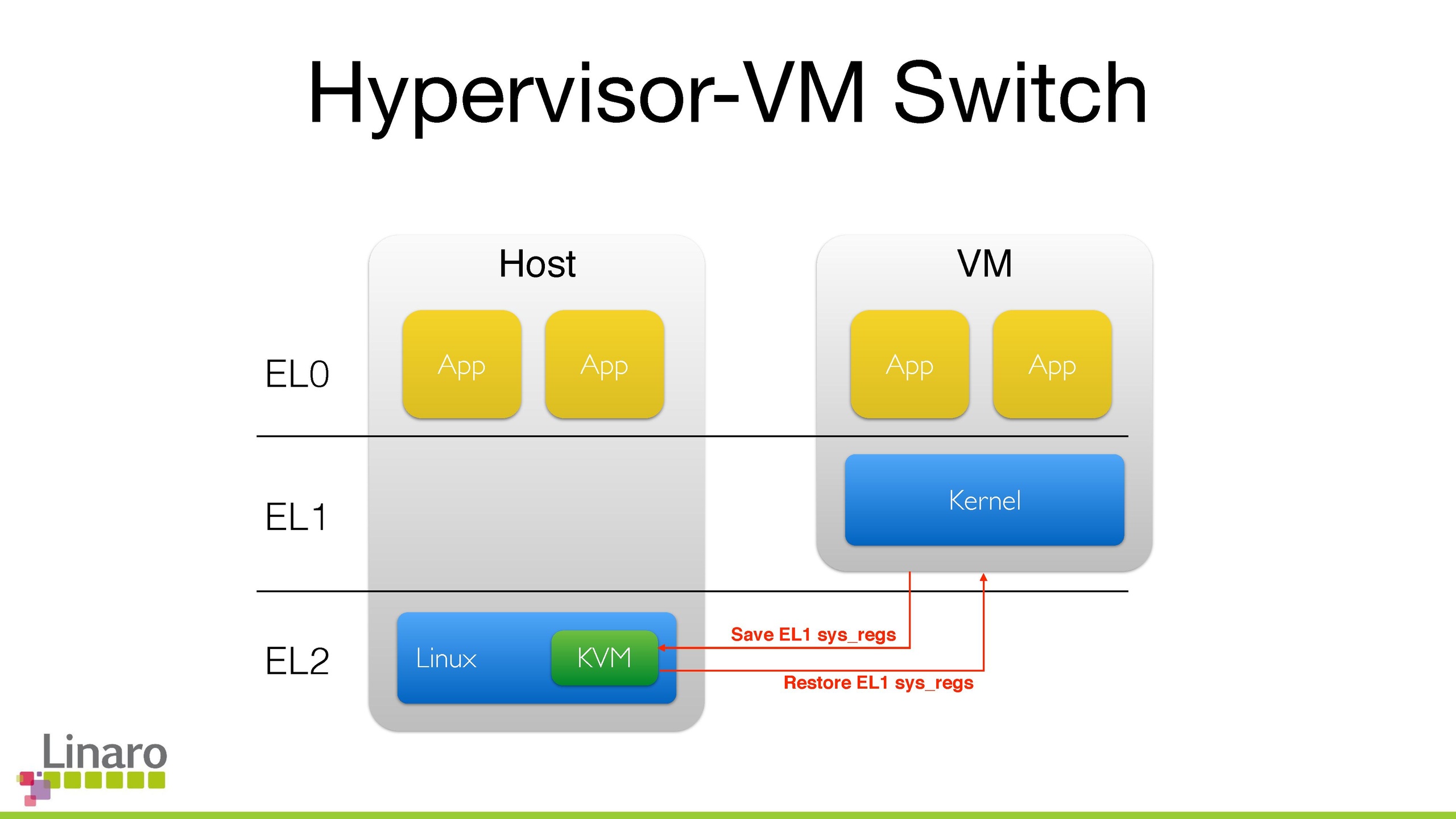 Hypervisor-VM Switch

Host

VM

EL0

App

App

App

App

EL1

Kernel

EL2

Linux

KVM

Save EL1 sys_regs

Restore EL1 sys_regs

Linaro